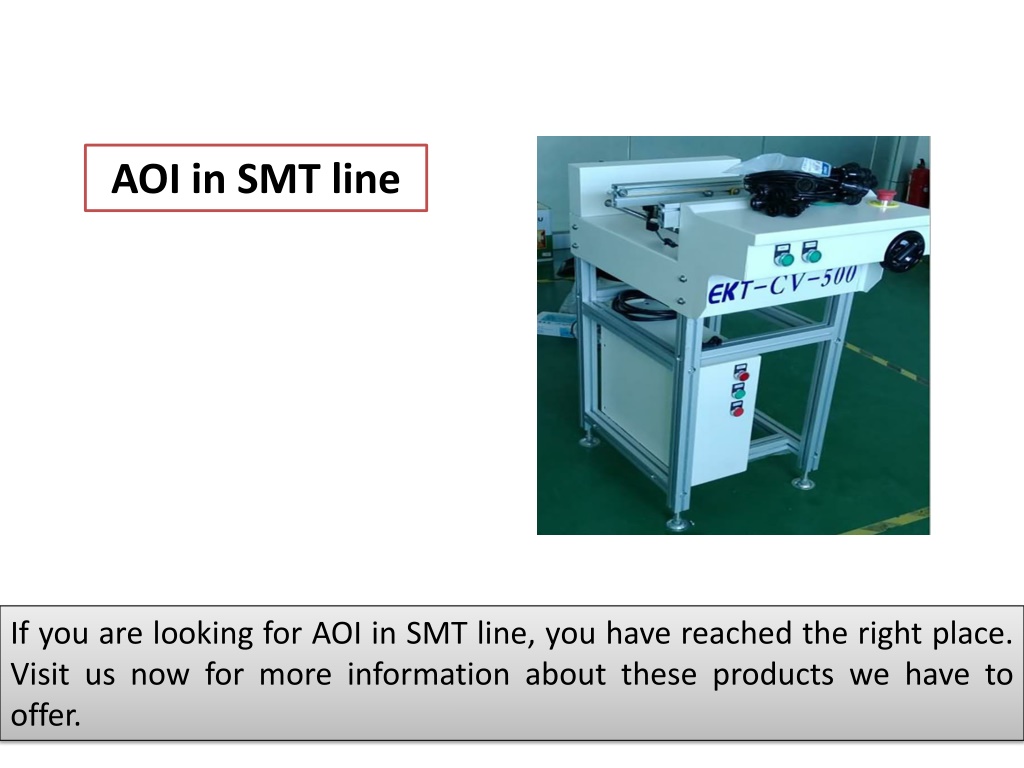 AOI in SMT line

EKT-CV-500

If you are looking for AOI in SMT line, you have reached the right place. Visit us now for more information about these products we have to offer.